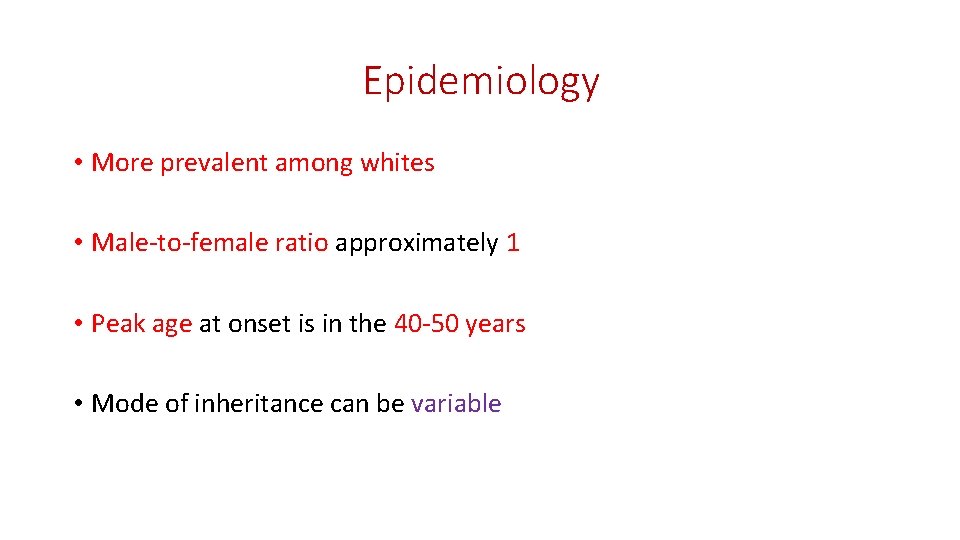 Epidemiology

• More prevalent among whites

• Male-to-female ratio approximately 1

• Peak age at onset is in the 40-50 years

• Mode of inheritance can be variable